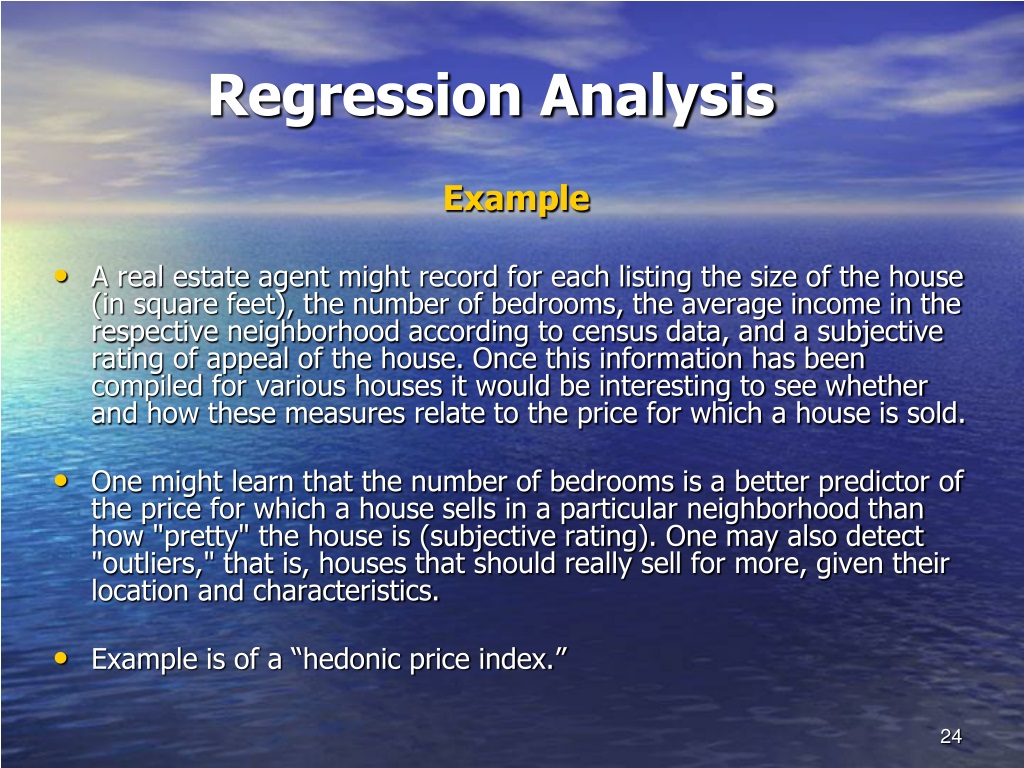 Regression Analysis

Example

• A real estate agent might record for each listing the size of the house (in square feet), the number of bedrooms, the average income in the respective neighborhood according to census data, and a subjective rating of appeal of the house. Once this information has been compiled for various houses it would be interesting to see whether and how these measures relate to the price for which a house is sold.

• One might learn that the number of bedrooms is a better predictor of the price for which a house sells in a particular neighborhood than how "pretty" the house is (subjective rating). One may also detect "outliers," that is, houses that should really sell for more, given their location and characteristics.

• Example is of a “hedonic price index.”

24